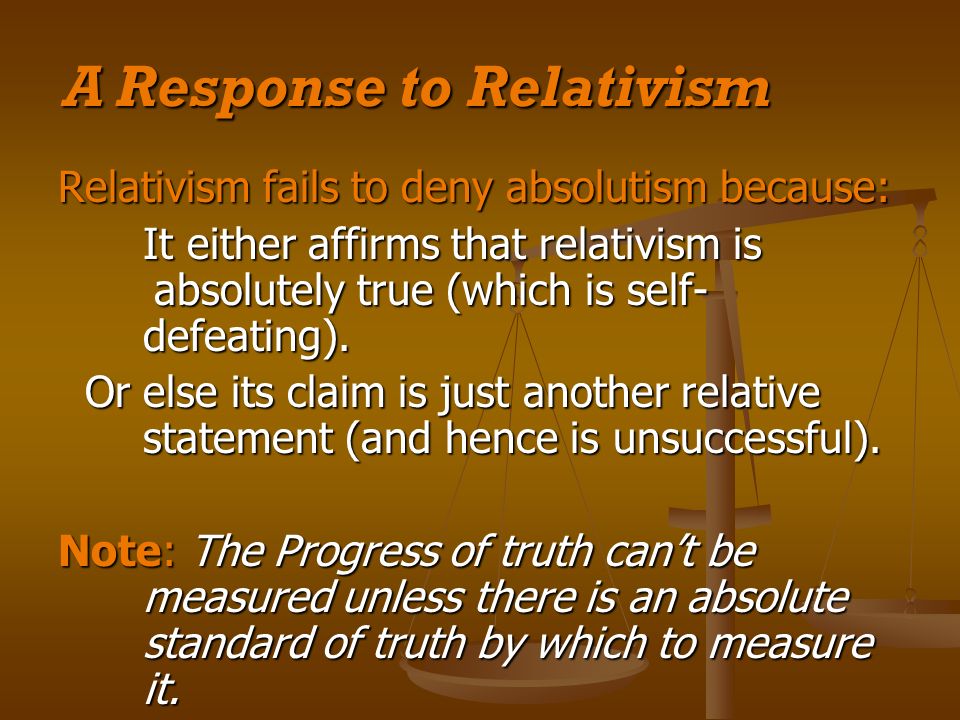 A Response to Relativism

Relativism fails to deny absolutism because:

It either affirms that relativism is absolutely true (which is self-defeating).

Or else its claim is just another relative statement (and hence is unsuccessful).

Note: The Progress of truth can't be measured unless there is an absolute standard of truth by which to measure it.